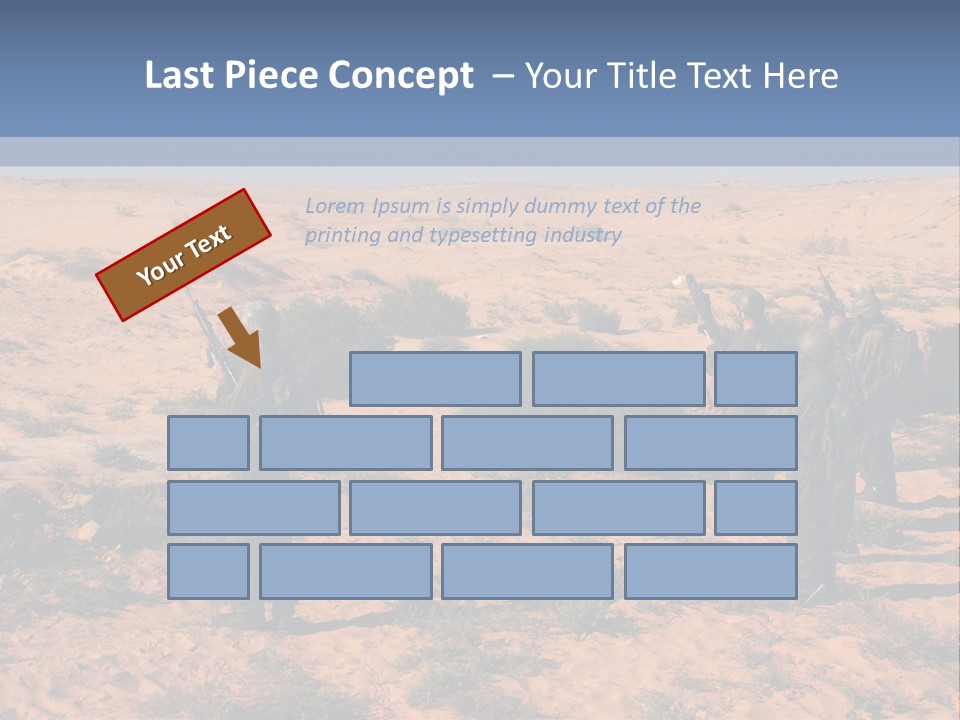 Last Piece Concept – Your Title Text Here

Your Text

Lorem Ipsum is simply dummy text of the printing and typesetting industry